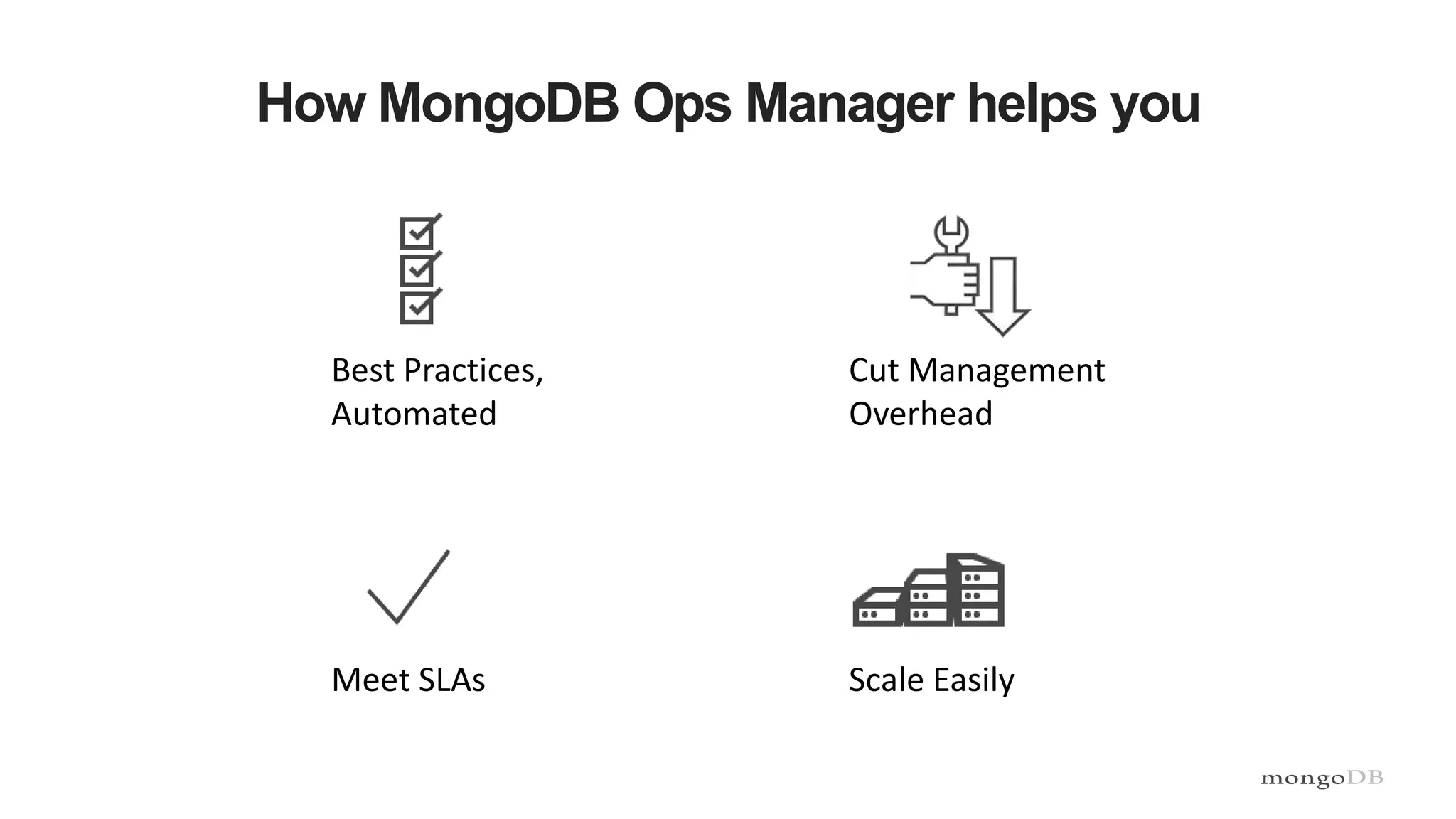 How MongoDB Ops Manager helps you

Best Practices, Automated

Cut Management Overhead

Meet SLAs

Scale Easily

mongoDB